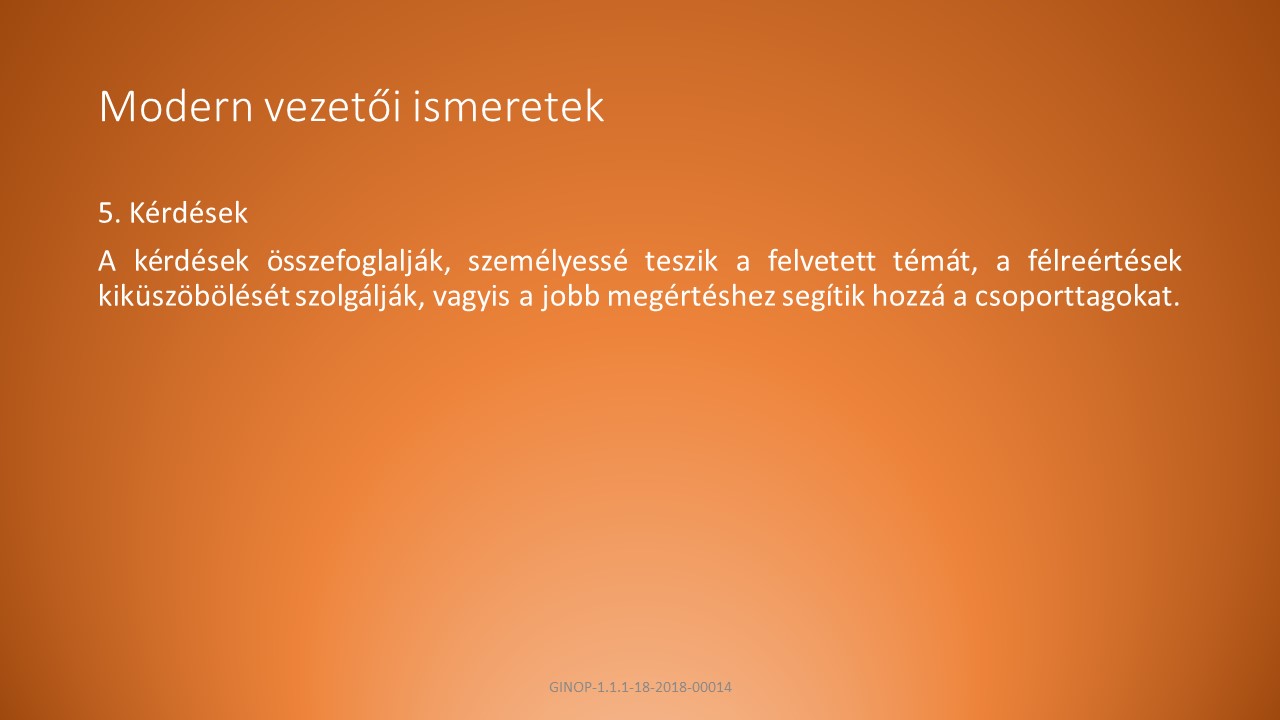 Modern vezetői ismeretek

5. Kérdések

A kérdések összefoglalják, személyessé teszik a felvetett témát, a félreértések kiküszöbölését szolgálják, vagyis a jobb megértéshez segítik hozzá a csoporttagokat.

GINOP-1.1.1-18-2018-00014